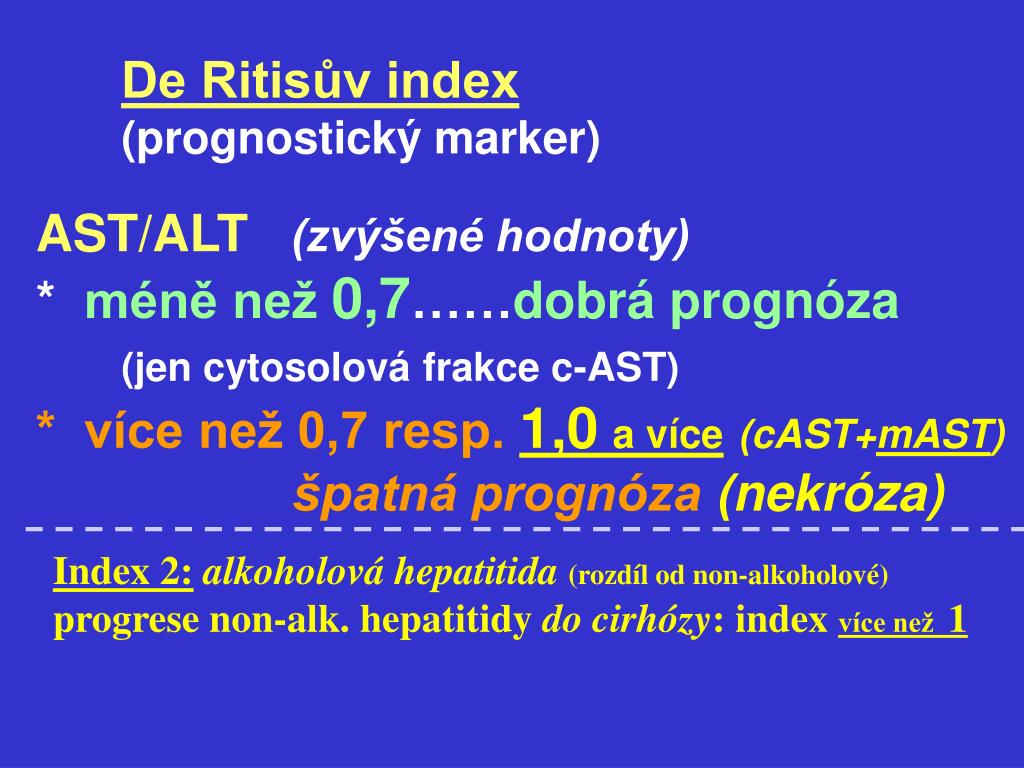 De Ritisův index
(prognostický marker)

AST/ALT (zvýšené hodnoty)
* méně než 0,7……dobrá prognóza
(jen cytosolová frakce c-AST)
* více než 0,7 resp. 1,0 a více (cAST+mAST)
špatná prognóza (nekróza)

Index 2: alkoholová hepatitida (rozdíl od non-alkoholové)
progrese non-alk. hepatitidy do cirhózy: index více než 1